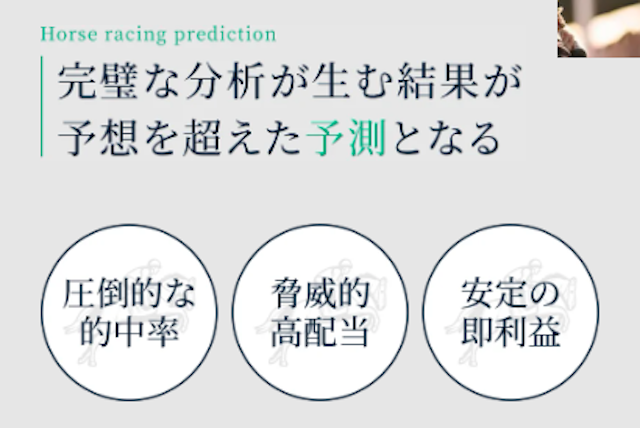 Horse racing prediction

完璧な分析が生む結果が
予想を超えた予測となる

圧倒的な
的中率

脅威的
高配当

安定の
即利益